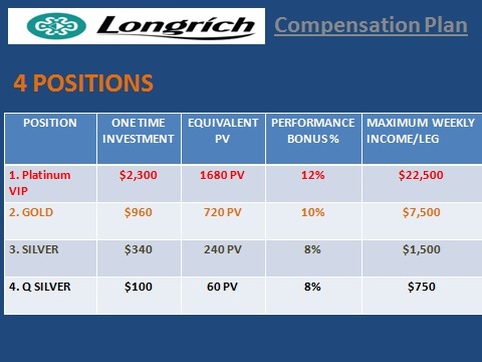 Longrich Compensation Plan

4 POSITIONS

| POSITION | ONE TIME INVESTMENT | EQUIVALENT PV | PERFORMANCE BONUS % | MAXIMUM WEEKLY INCOME/LEG |
|---|---|---|---|---|
| 1. Platinum VIP | $2,300 | 1680 PV | 12% | $22,500 |
| 2. GOLD | $960 | 720 PV | 10% | $7,500 |
| 3. SILVER | $340 | 240 PV | 8% | $1,500 |
| 4. Q SILVER | $100 | 60 PV | 8% | $750 |